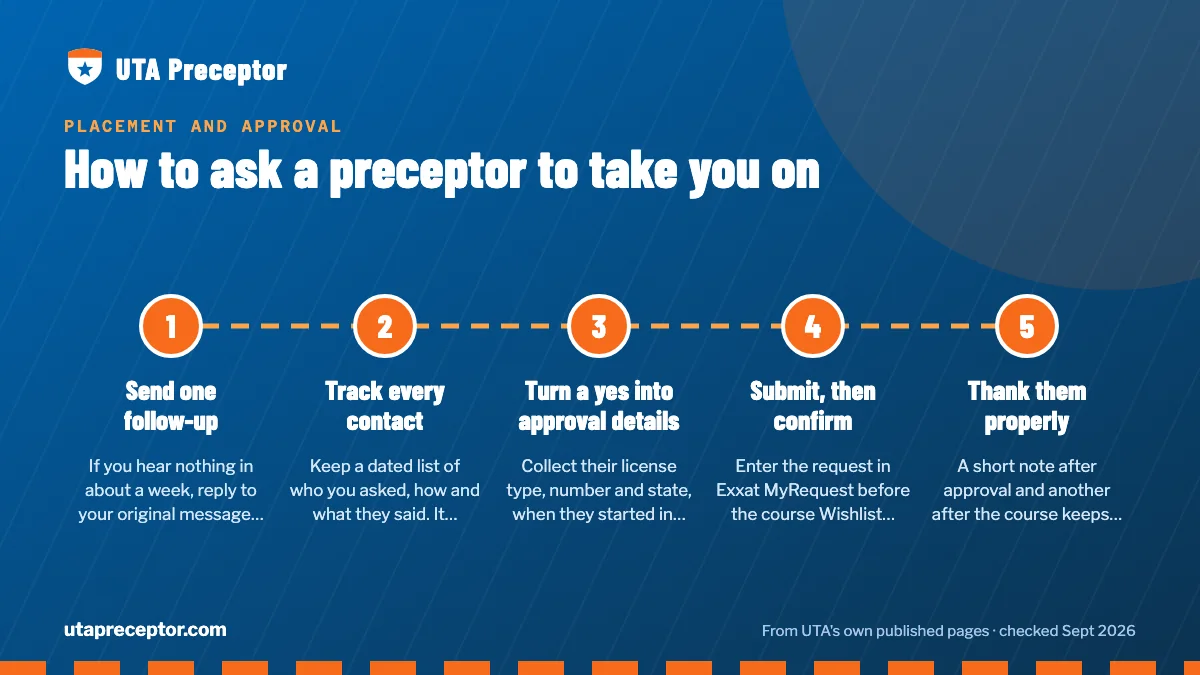 UTA Preceptor

PLACEMENT AND APPROVAL

How to ask a preceptor to take you on

1

Send one follow-up

If you hear nothing in about a week, reply to your original message…

2

Track every contact

Keep a dated list of who you asked, how and what they said. It…

3

Turn a yes into approval details

Collect their license type, number and state, when they started in…

4

Submit, then confirm

Enter the request in Exxat MyRequest before the course Wishlist…

5

Thank them properly

A short note after approval and another after the course keeps…

utapreceptor.com

From UTA's own published pages · checked Sept 2026